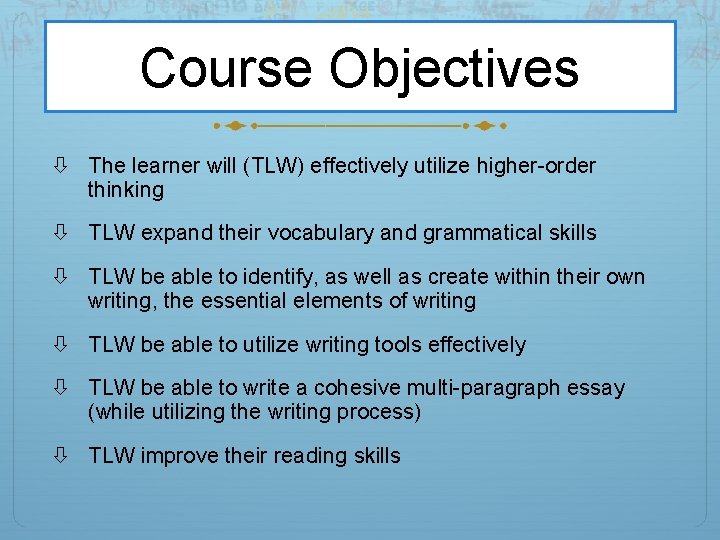 Course Objectives

⇩ The learner will (TLW) effectively utilize higher-order thinking

⇩ TLW expand their vocabulary and grammatical skills

⇩ TLW be able to identify, as well as create within their own writing, the essential elements of writing

⇩ TLW be able to utilize writing tools effectively

⇩ TLW be able to write a cohesive multi-paragraph essay (while utilizing the writing process)

⇩ TLW improve their reading skills